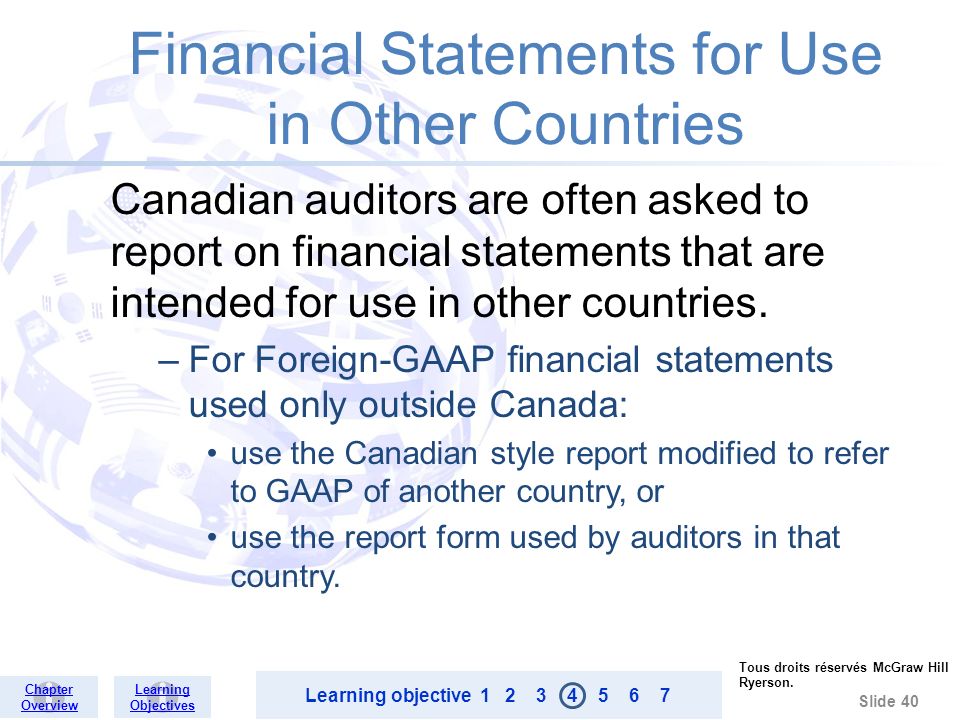 Financial Statements for Use in Other Countries

Canadian auditors are often asked to report on financial statements that are intended for use in other countries.

– For Foreign-GAAP financial statements used only outside Canada:

• use the Canadian style report modified to refer to GAAP of another country, or

• use the report form used by auditors in that country.

Chapter Overview

Learning Objectives

Learning objective 1 2 3 4 5 6 7

Tous droits réservés McGraw Hill Ryerson.

Slide 40